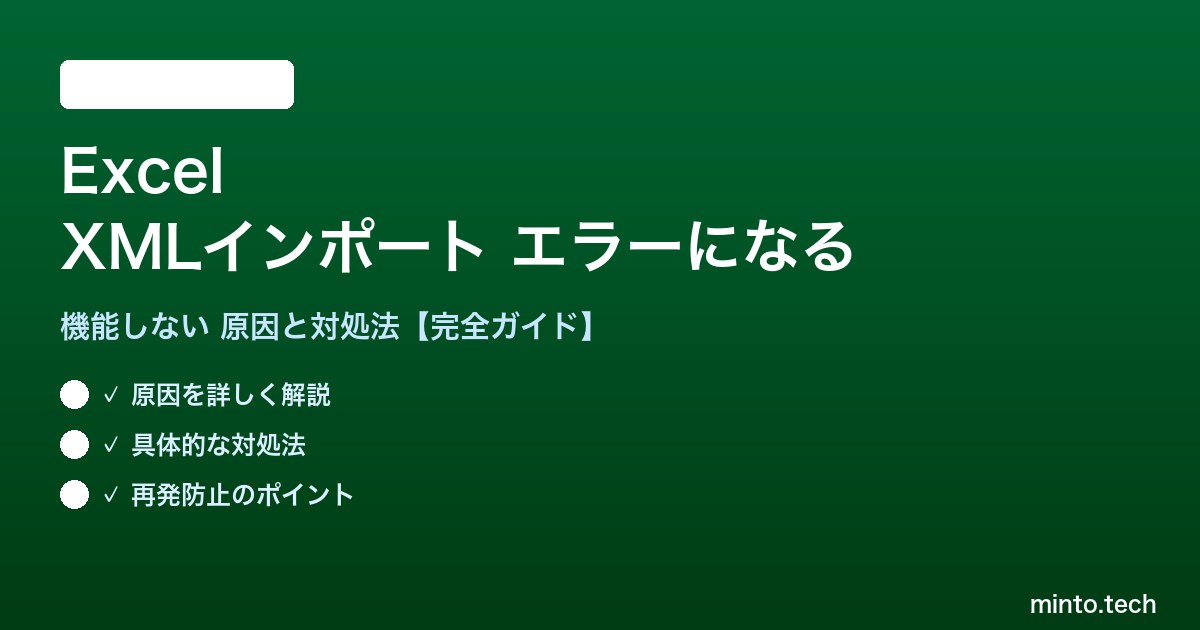 Excel
XMLインポート エラーになる

機能しない 原因と対処法【完全ガイド】

✓ 原因を詳しく解説

✓ 具体的な対処法

✓ 再発防止のポイント

minto.tech